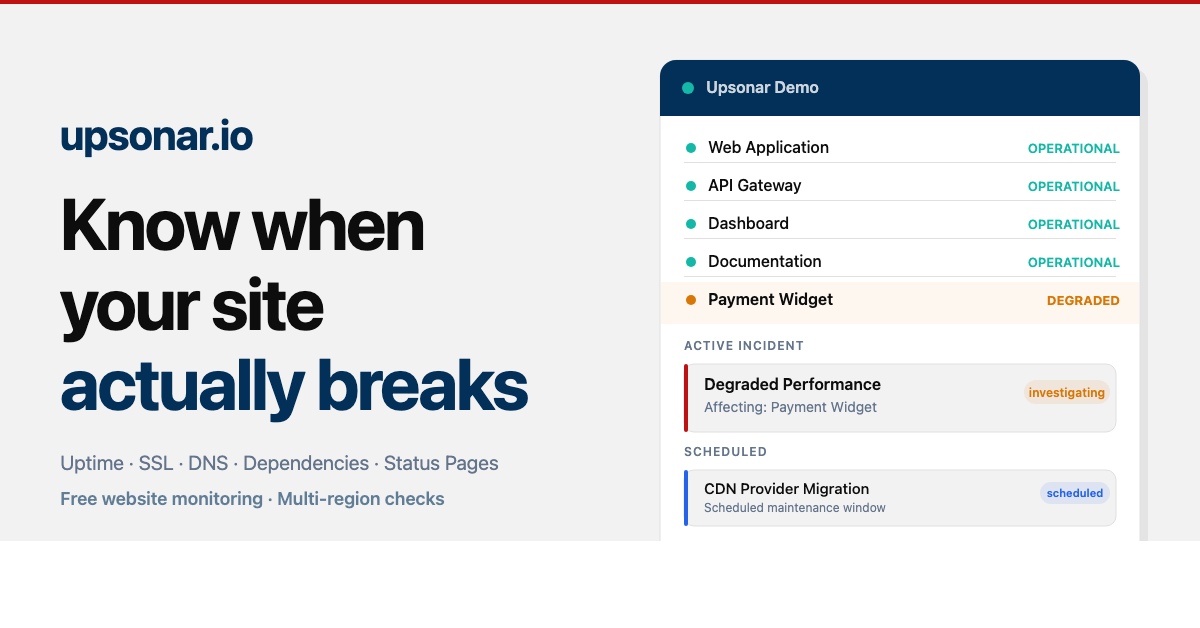 upsonar.io

Know when your site actually breaks

Uptime · SSL · DNS · Dependencies · Status Pages

Free website monitoring · Multi-region checks

Upsonar Demo

Web Application OPERATIONAL

API Gateway OPERATIONAL

Dashboard OPERATIONAL

Documentation OPERATIONAL

Payment Widget DEGRADED

ACTIVE INCIDENT

Degraded Performance
Affecting: Payment Widget
investigating

SCHEDULED

CDN Provider Migration
Scheduled maintenance window
scheduled